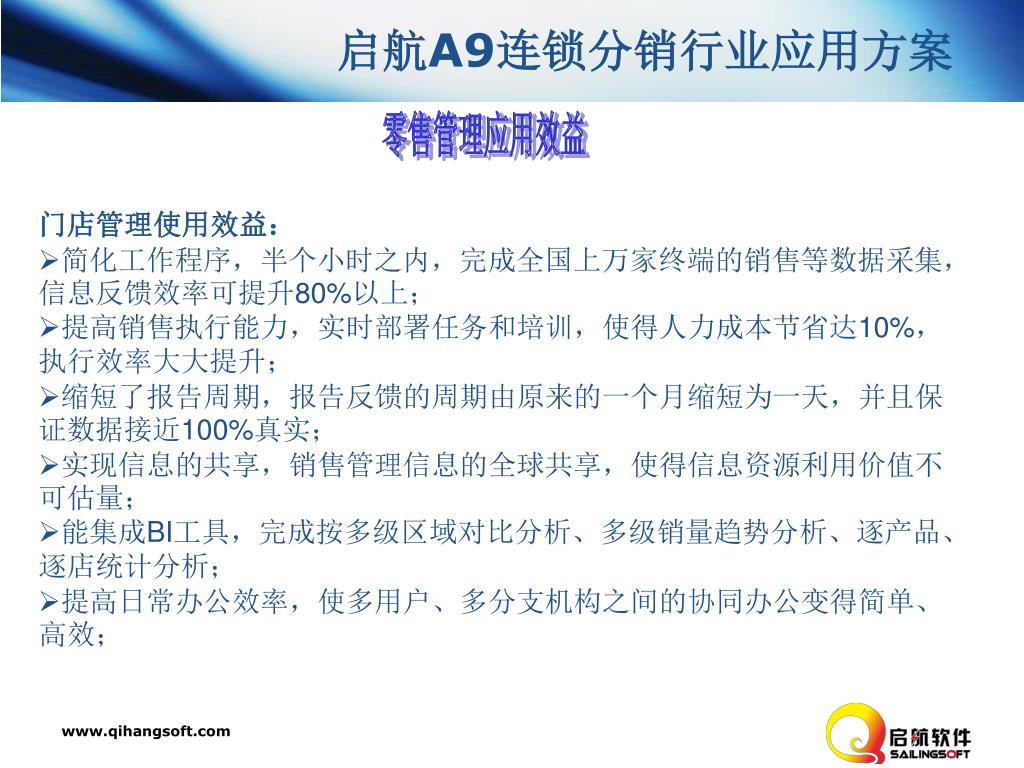 启航A9连锁分销行业应用方案

零售管理应用效益

门店管理使用效益：
➢简化工作程序，半个小时之内，完成全国上万家终端的销售等数据采集，信息反馈效率可提升80%以上；
➢提高销售执行能力，实时部署任务和培训，使得人力成本节省达10%，执行效率大大提升；
➢缩短了报告周期，报告反馈的周期由原来的一个月缩短为一天，并且保证数据接近100%真实；
➢实现信息的共享，销售管理信息的全球共享，使得信息资源利用价值不可估量；
➢能集成BI工具，完成按多级区域对比分析、多级销量趋势分析、逐产品、逐店统计分析；
➢提高日常办公效率，使多用户、多分支机构之间的协同办公变得简单、高效；

www.qihangsoft.com

启航软件
SAILINGSOFT